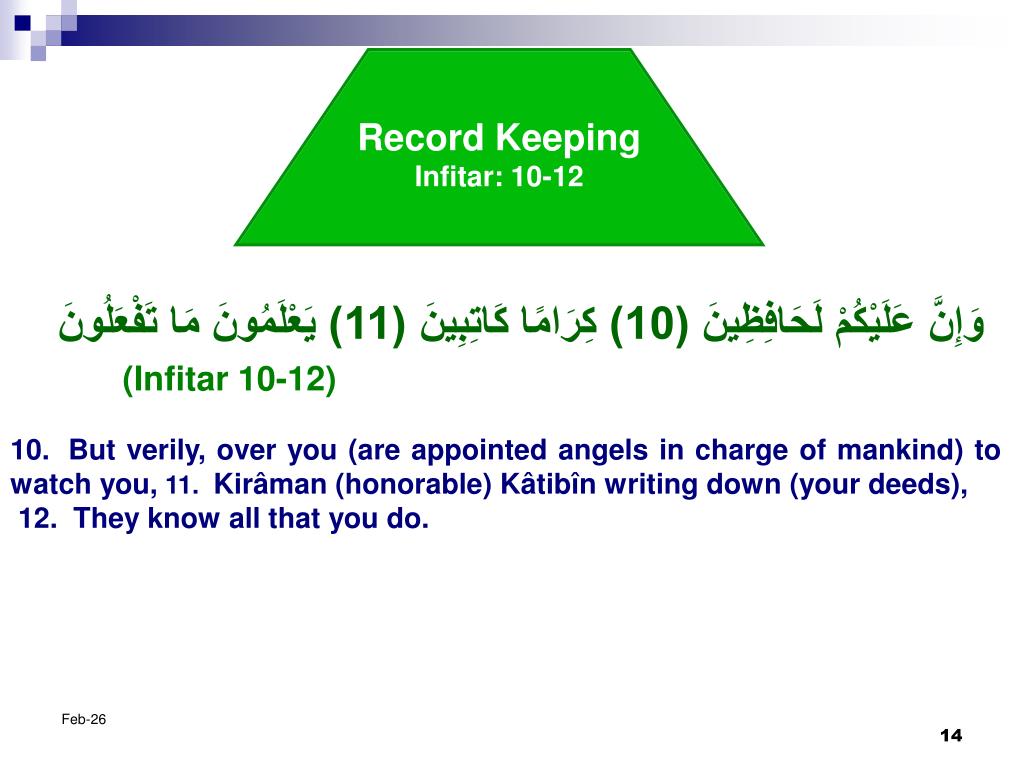 Record Keeping
Infitar: 10-12

وَإِنَّ عَلَيْكُمْ لَحَافِظِينَ (10) كِرَامًا كَاتِبِينَ (11) يَعْلَمُونَ مَا تَفْعَلُونَ

(Infitar 10-12)

10. But verily, over you (are appointed angels in charge of mankind) to watch you, 11. Kirâman (honorable) Kâtibîn writing down (your deeds),
12. They know all that you do.

Feb-26

14